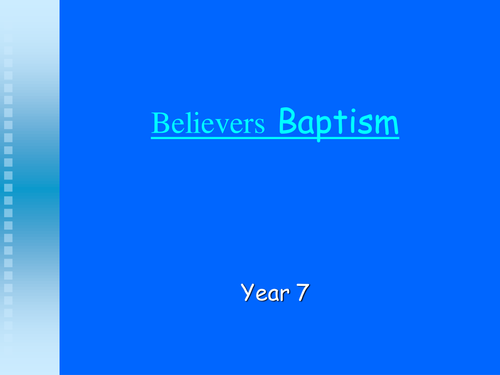 Believers Baptism

Year 7